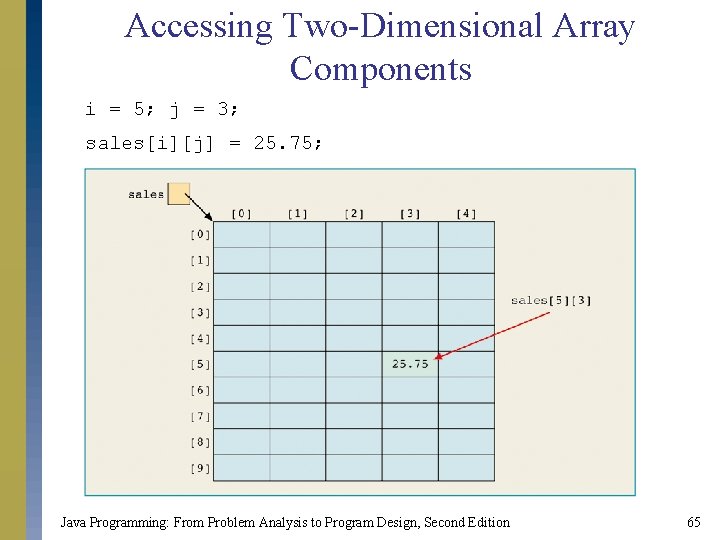 Accessing Two-Dimensional Array Components

i = 5; j = 3;

sales[i][j] = 25.75;

sales

|  | [0] | [1] | [2] | [3] | [4] |
|---|---|---|---|---|---|
| [0] |  |  |  |  |  |
| [1] |  |  |  |  |  |
| [2] |  |  |  |  |  |
| [3] |  |  |  |  |  |
| [4] |  |  |  |  |  |
| [5] |  |  |  | 25.75 |  |
| [6] |  |  |  |  |  |
| [7] |  |  |  |  |  |
| [8] |  |  |  |  |  |
| [9] |  |  |  |  |  |

sales[5][3]

Java Programming: From Problem Analysis to Program Design, Second Edition

65